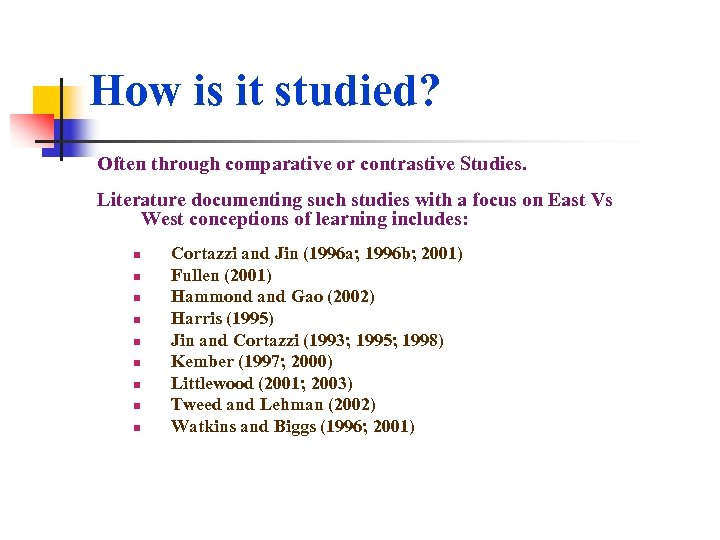 How is it studied?

Often through comparative or contrastive Studies.

Literature documenting such studies with a focus on East Vs West conceptions of learning includes:

- Cortazzi and Jin (1996a; 1996b; 2001)
- Fullen (2001)
- Hammond and Gao (2002)
- Harris (1995)
- Jin and Cortazzi (1993; 1995; 1998)
- Kember (1997; 2000)
- Littlewood (2001; 2003)
- Tweed and Lehman (2002)
- Watkins and Biggs (1996; 2001)